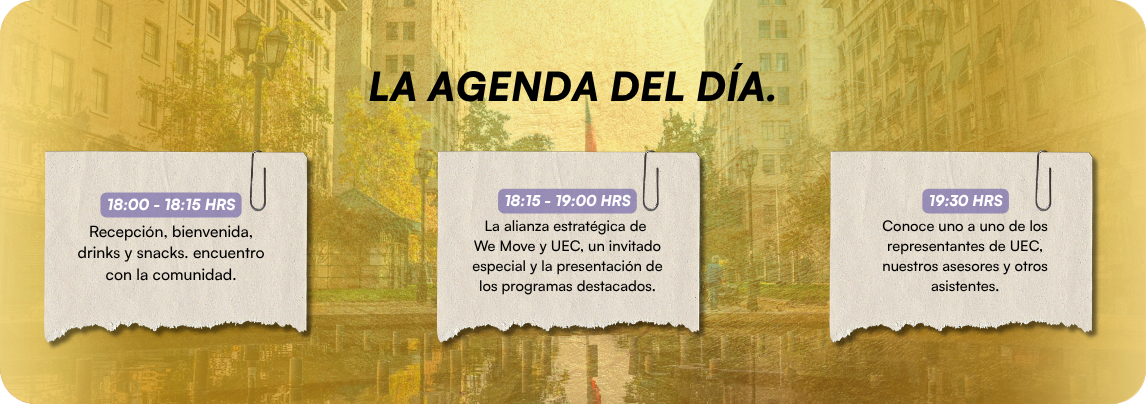 LA AGENDA DEL DÍA.

18:00 - 18:15 HRS

Recepción, bienvenida, drinks y snacks. encuentro con la comunidad.

18:15 - 19:00 HRS

La alianza estratégica de We Move y UEC, un invitado especial y la presentación de los programas destacados.

19:30 HRS

Conoce uno a uno de los representantes de UEC, nuestros asesores y otros asistentes.